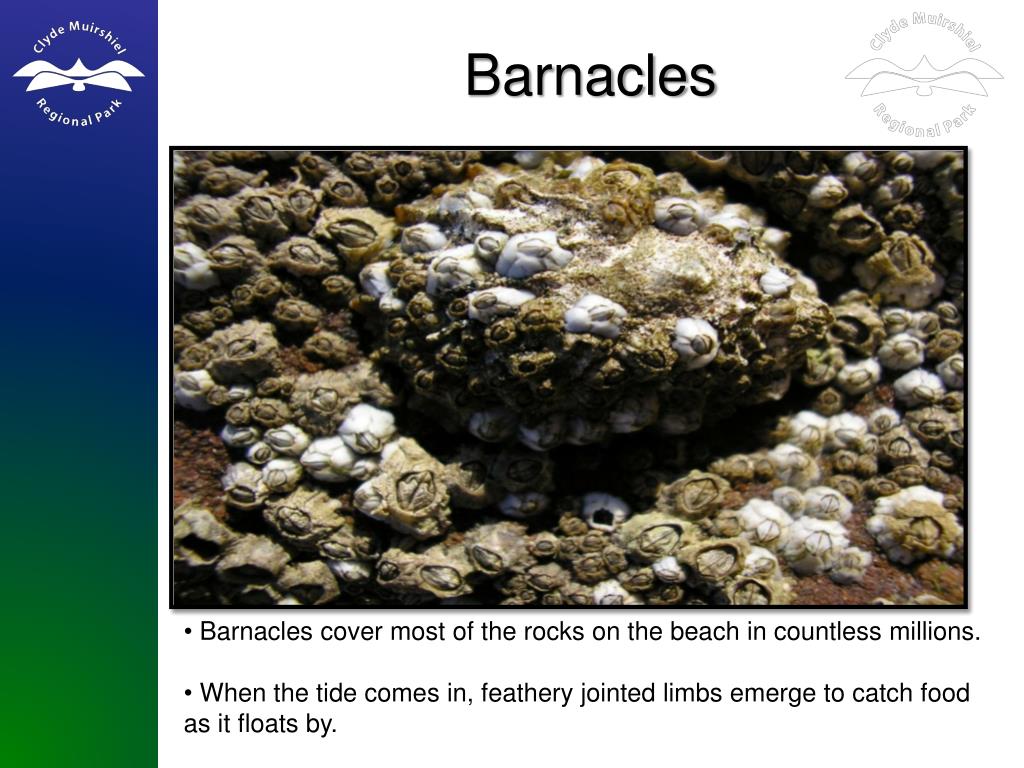 Clyde Muirshiel
Regional Park

Barnacles

Clyde Muirshiel
Regional Park

• Barnacles cover most of the rocks on the beach in countless millions.

• When the tide comes in, feathery jointed limbs emerge to catch food as it floats by.